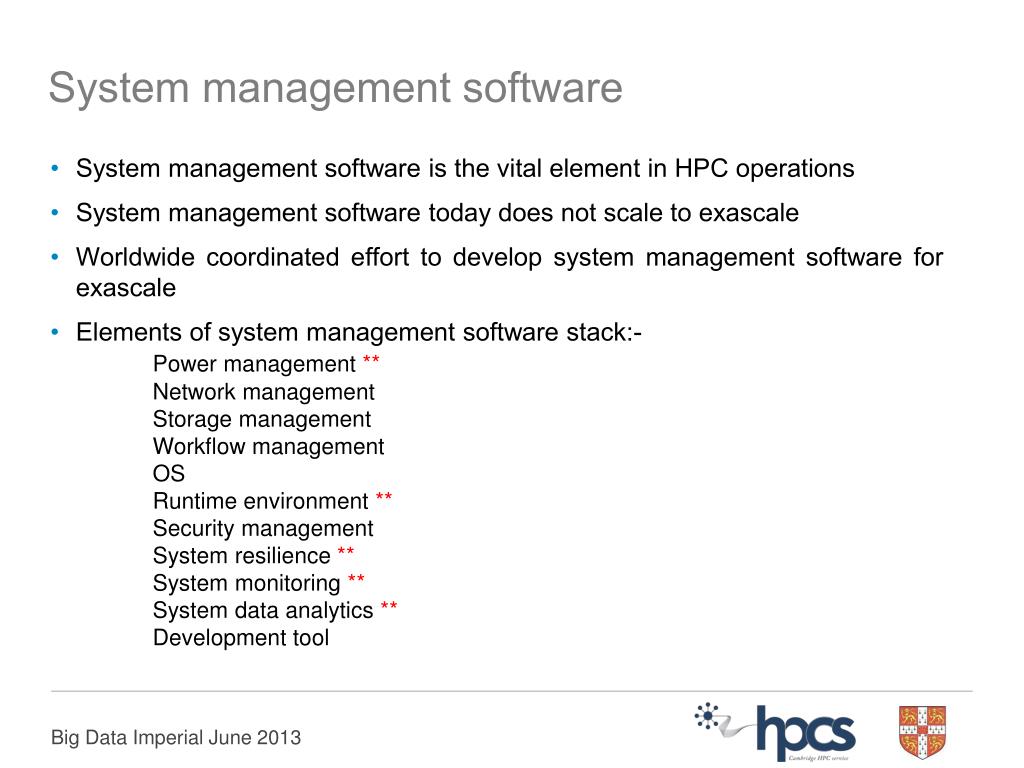 System management software

• System management software is the vital element in HPC operations
• System management software today does not scale to exascale
• Worldwide coordinated effort to develop system management software for exascale
• Elements of system management software stack:-

Power management **
Network management
Storage management
Workflow management
OS
Runtime environment **
Security management
System resilience **
System monitoring **
System data analytics **
Development tool

Big Data Imperial June 2013

hpcs
Cambridge HPC service